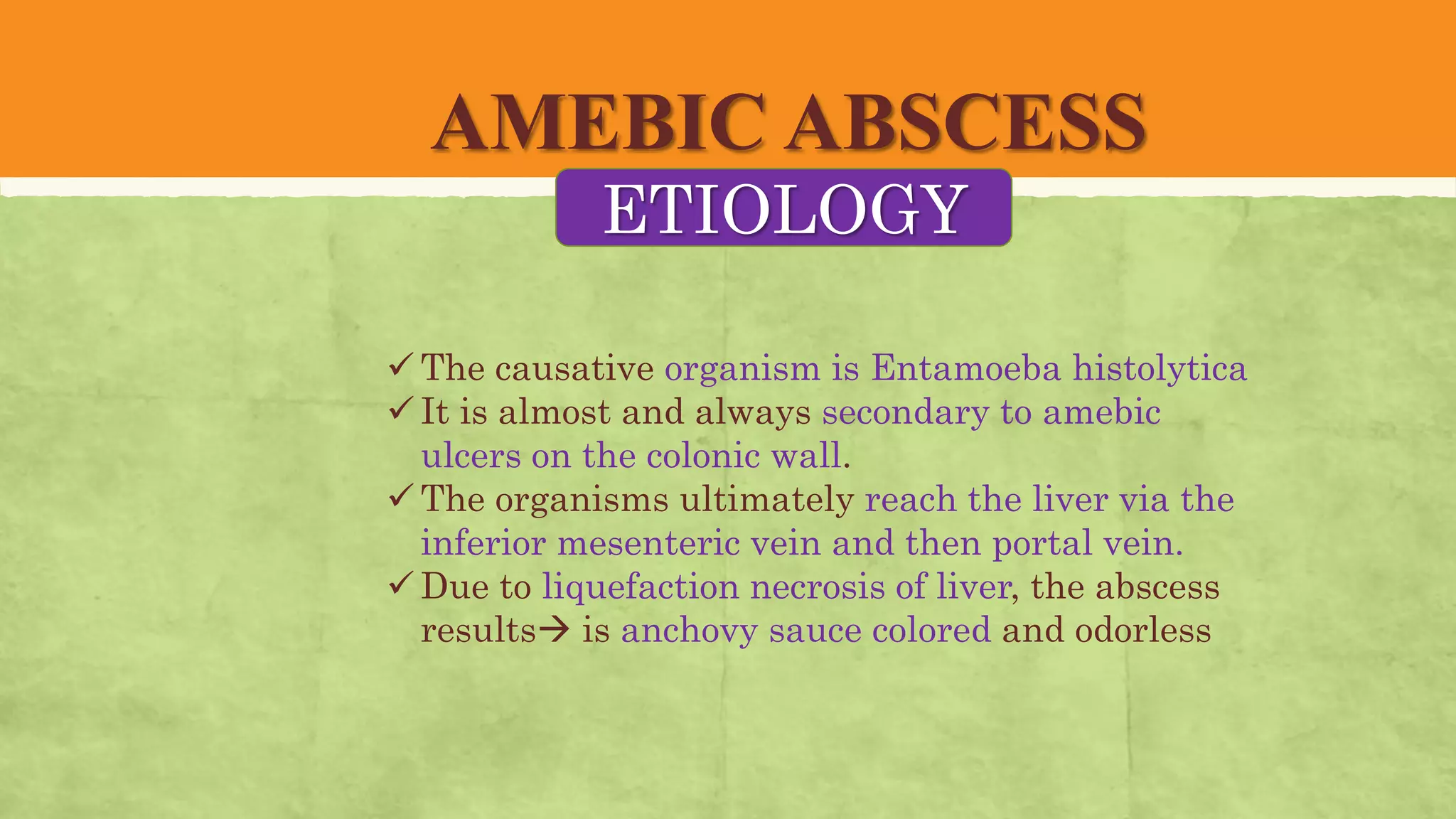 AMEBIC ABSCESS

ETIOLOGY

✓ The causative organism is Entamoeba histolytica
✓ It is almost and always secondary to amebic ulcers on the colonic wall.
✓ The organisms ultimately reach the liver via the inferior mesenteric vein and then portal vein.
✓ Due to liquefaction necrosis of liver, the abscess results→ is anchovy sauce colored and odorless